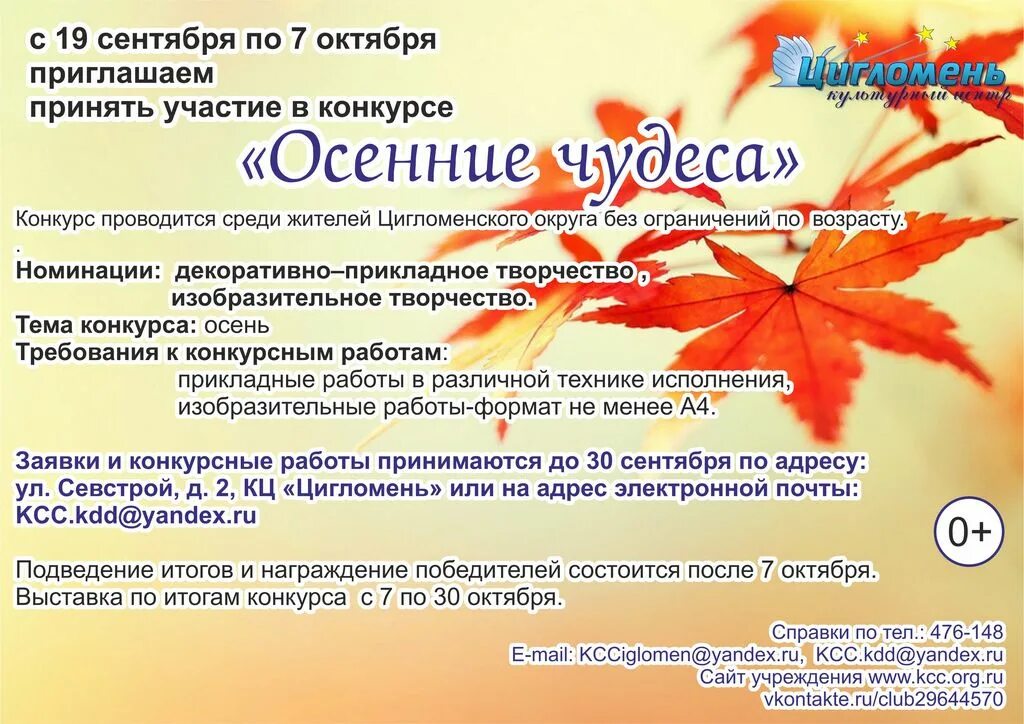 с 19 сентября по 7 октября
приглашаем
принять участие в конкурсе

Цигломень
культурный центр

«Осенние чудеса»

Конкурс проводится среди жителей Цигломенского округа без ограничений по возрасту.
.
Номинации: декоративно–прикладное творчество ,
изобразительное творчество.
Тема конкурса: осень
Требования к конкурсным работам:
прикладные работы в различной технике исполнения,
изобразительные работы-формат не менее А4.

Заявки и конкурсные работы принимаются до 30 сентября по адресу:
ул. Севстрой, д. 2, КЦ «Цигломень» или на адрес электронной почты:
KCC.kdd@yandex.ru

0+

Подведение итогов и награждение победителей состоится после 7 октября.
Выставка по итогам конкурса с 7 по 30 октября.

Справки по тел.: 476-148
E-mail: KCCiglomen@yandex.ru, KCC.kdd@yandex.ru
Сайт учреждения www.kcc.org.ru
vkontakte.ru/club29644570